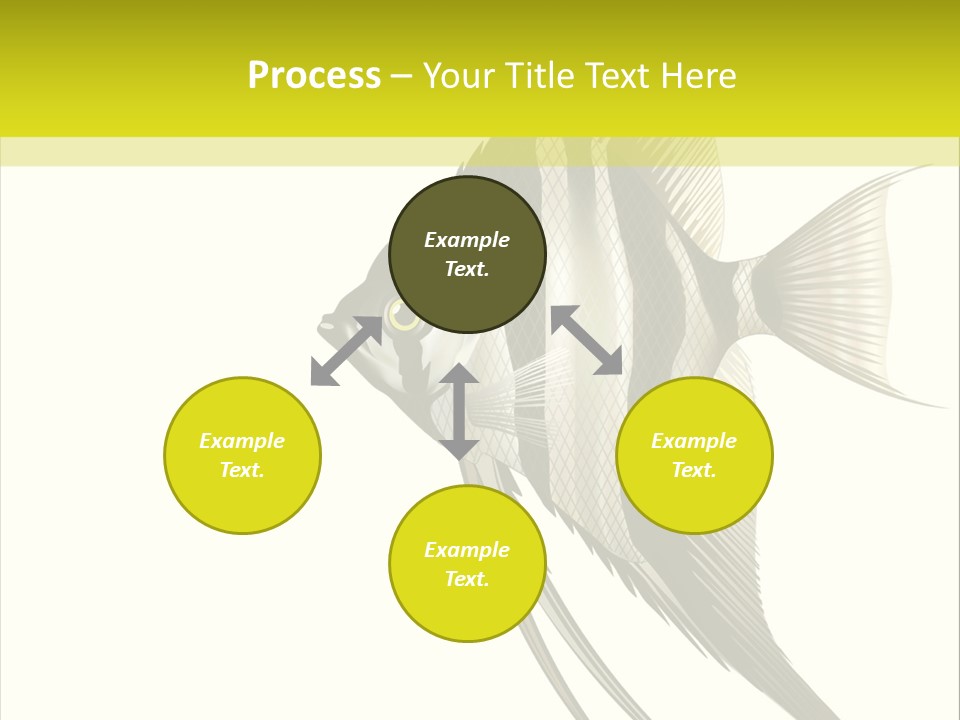 Process – Your Title Text Here

Example Text.

Example Text.

Example Text.

Example Text.